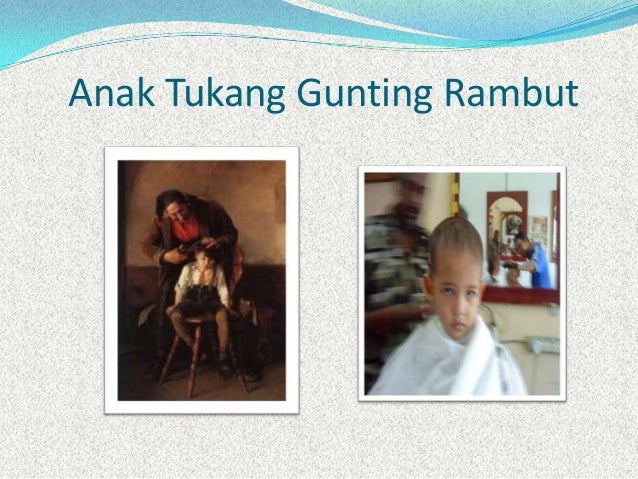 Anak Tukang Gunting Rambut